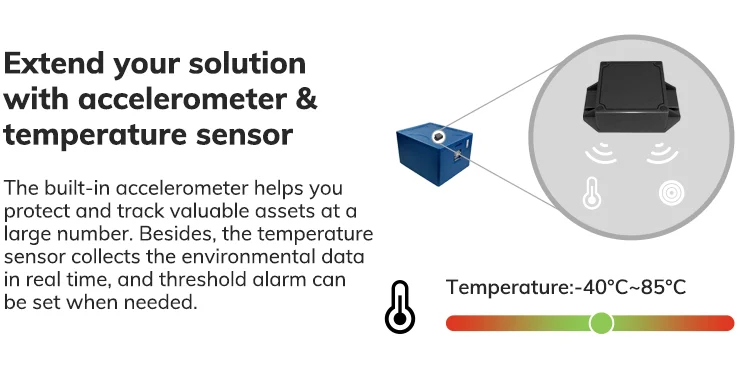 Extend your solution with accelerometer & temperature sensor

The built-in accelerometer helps you protect and track valuable assets at a large number. Besides, the temperature sensor collects the environmental data in real time, and threshold alarm can be set when needed.

Temperature:-40°C~85°C